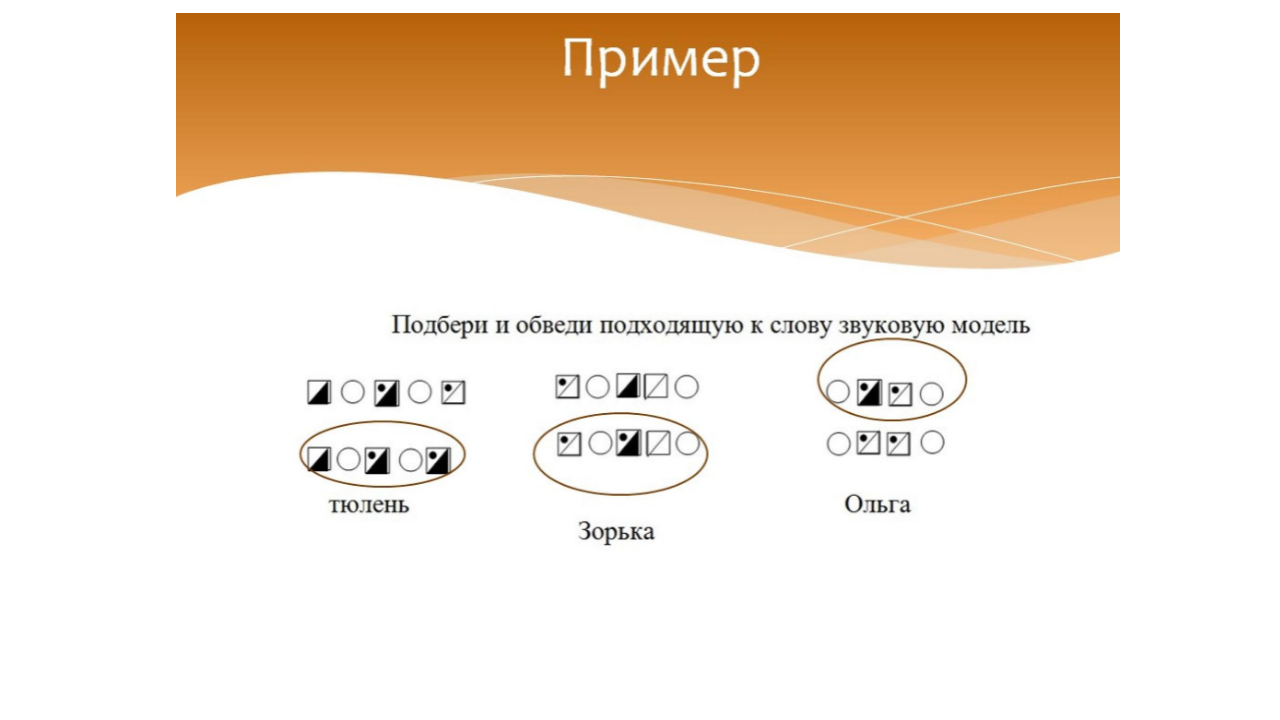 Пример

Подбери и обведи подходящую к слову звуковую модель

тюлень

Зорька

Ольга